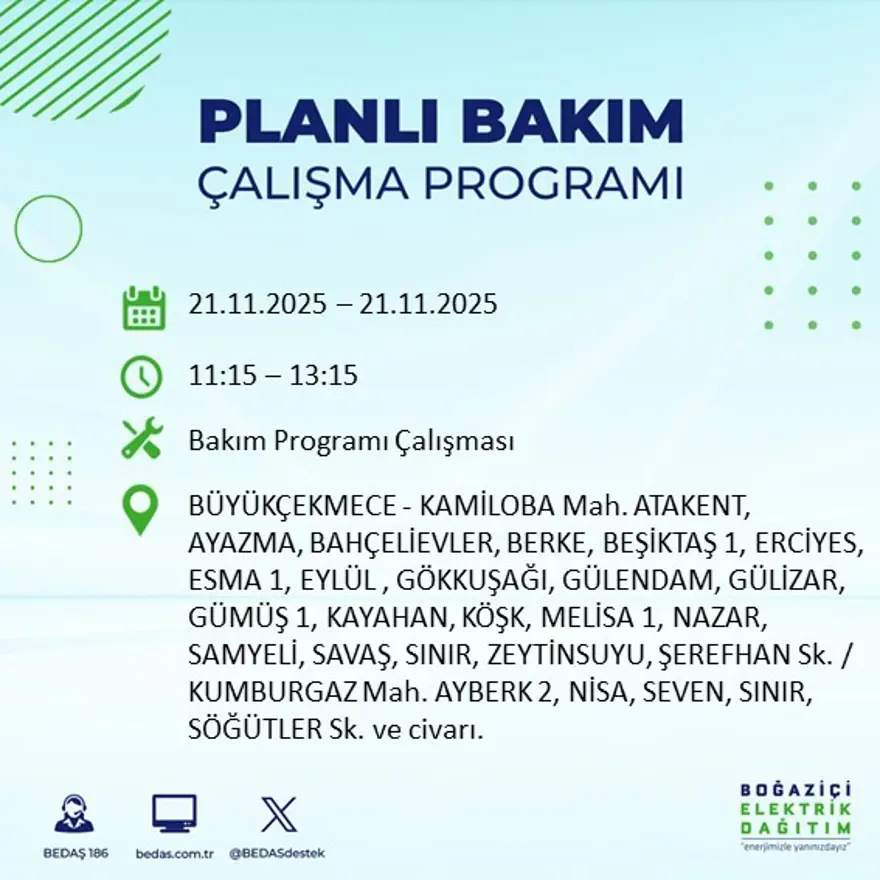 PLANLI BAKIM
ÇALIŞMA PROGRAMI

21.11.2025 – 21.11.2025

11:15 – 13:15

Bakım Programı Çalışması

BÜYÜKÇEKMECE - KAMİLOBA Mah. ATAKENT, AYAZMA, BAHÇELİEVLER, BERKE, BEŞİKTAŞ 1, ERCİYES, ESMA 1, EYLÜL , GÖKKUŞAĞI, GÜLENDAM, GÜLİZAR, GÜMÜŞ 1, KAYAHAN, KÖŞK, MELİSA 1, NAZAR, SAMYELİ, SAVAŞ, SINIR, ZEYTİNSUYU, ŞEREFHAN Sk. / KUMBURGAZ Mah. AYBERK 2, NİSA, SEVEN, SINIR, SÖĞÜTLER Sk. ve civarı.

BEDAŞ 186
bedas.com.tr
@BEDASdestek

BOĞAZİÇİ
ELEKTRİK
DAĞITIM
"enerjimizle yanınızdayız"